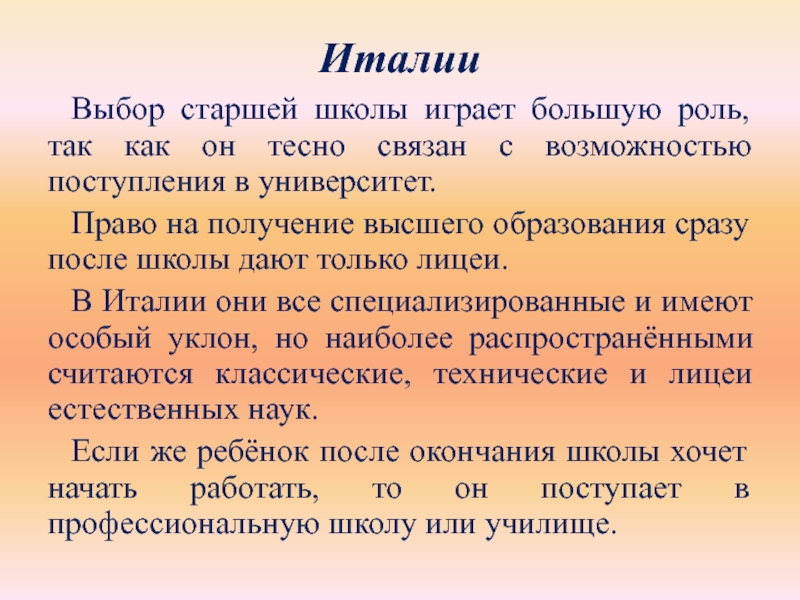 Италии

Выбор старшей школы играет большую роль, так как он тесно связан с возможностью поступления в университет.

Право на получение высшего образования сразу после школы дают только лицеи.

В Италии они все специализированные и имеют особый уклон, но наиболее распространёнными считаются классические, технические и лицеи естественных наук.

Если же ребёнок после окончания школы хочет начать работать, то он поступает в профессиональную школу или училище.